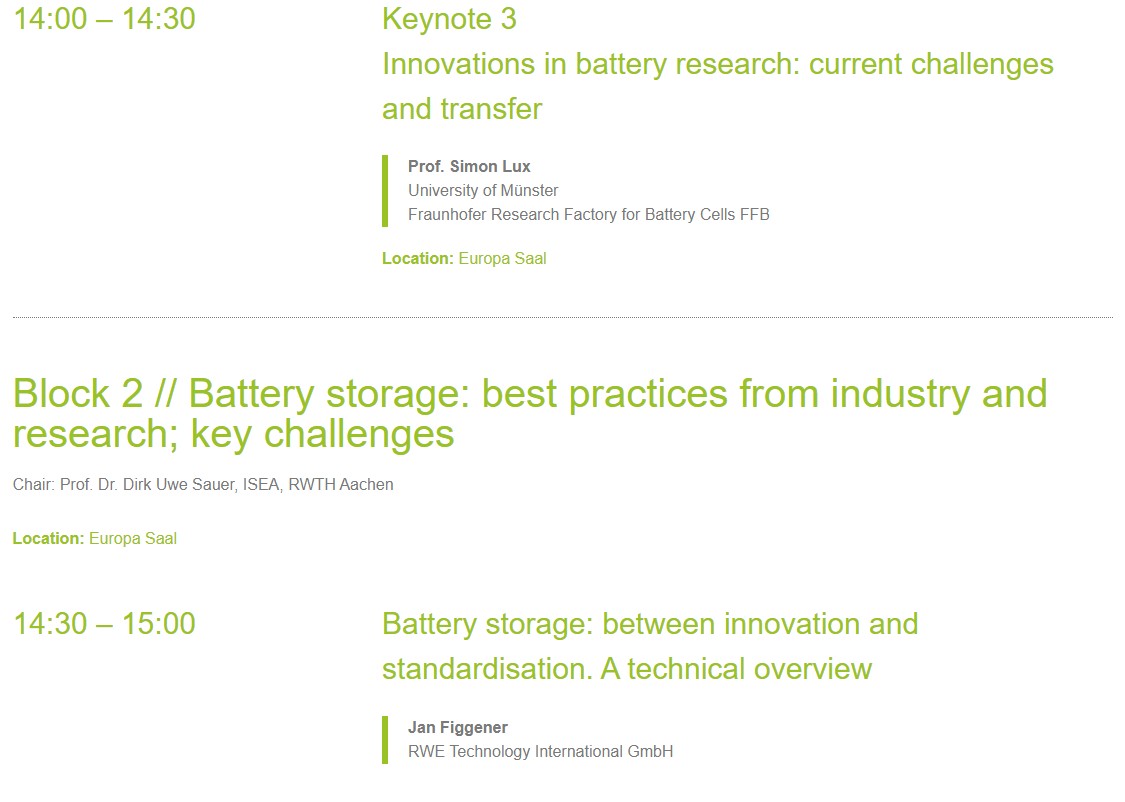 14:00 – 14:30

Keynote 3
Innovations in battery research: current challenges and transfer

Prof. Simon Lux
University of Münster
Fraunhofer Research Factory for Battery Cells FFB

Location: Europa Saal

Block 2 // Battery storage: best practices from industry and research; key challenges

Chair: Prof. Dr. Dirk Uwe Sauer, ISEA, RWTH Aachen

Location: Europa Saal

14:30 – 15:00

Battery storage: between innovation and standardisation. A technical overview

Jan Figgener
RWE Technology International GmbH